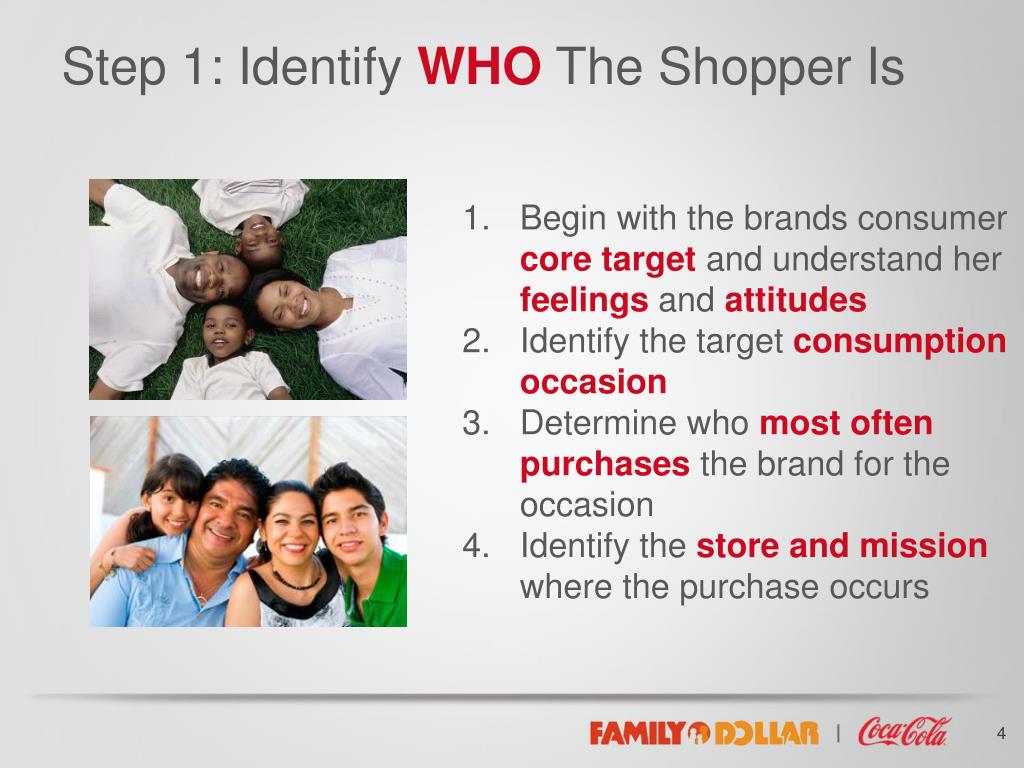 Step 1: Identify WHO The Shopper Is

1. Begin with the brands consumer core target and understand her feelings and attitudes
2. Identify the target consumption occasion
3. Determine who most often purchases the brand for the occasion
4. Identify the store and mission where the purchase occurs

FAMILY DOLLAR | Coca-Cola

4